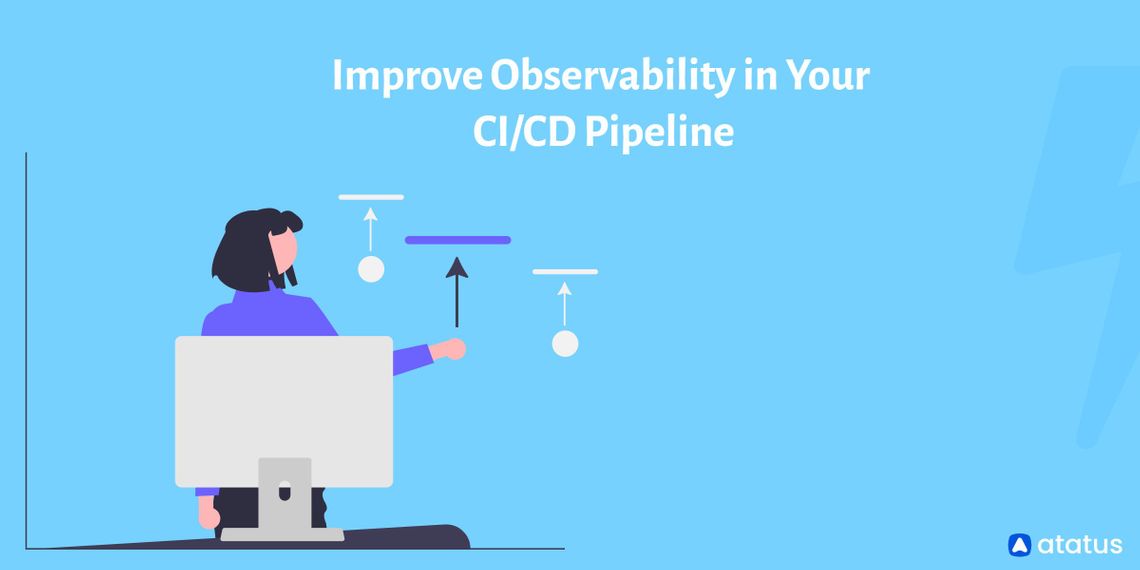 Improve Observability in Your CI/CD Pipeline

atatus